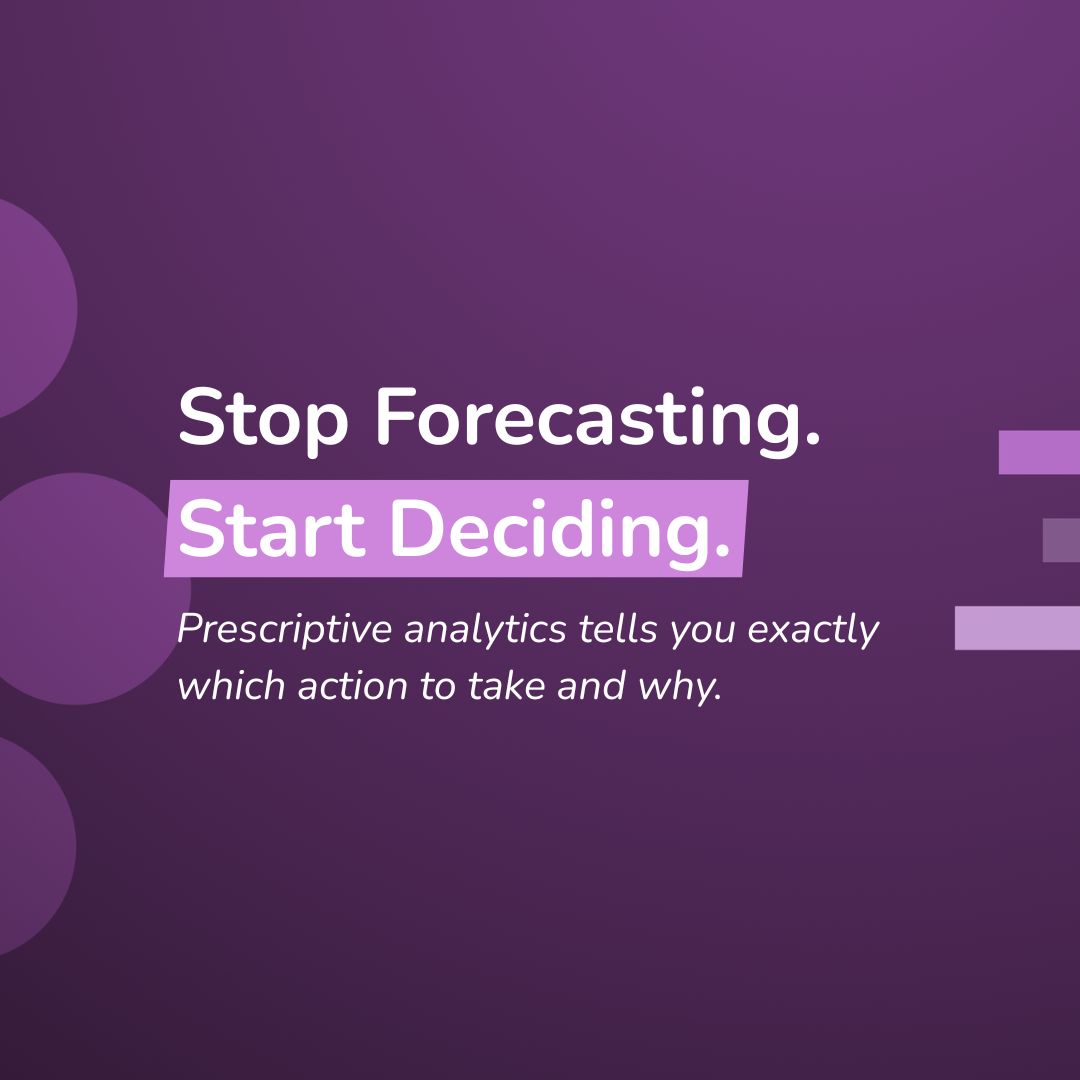 Stop Forecasting.
Start Deciding.

Prescriptive analytics tells you exactly which action to take and why.